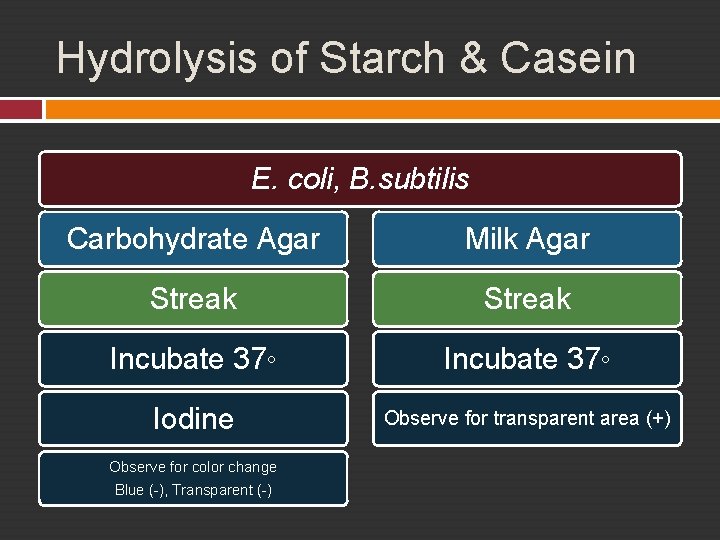 Hydrolysis of Starch & Casein

E. coli, B.subtilis

Carbohydrate Agar

Streak

Incubate 37◦

Iodine

Observe for color change
Blue (-), Transparent (-)

Milk Agar

Streak

Incubate 37◦

Observe for transparent area (+)